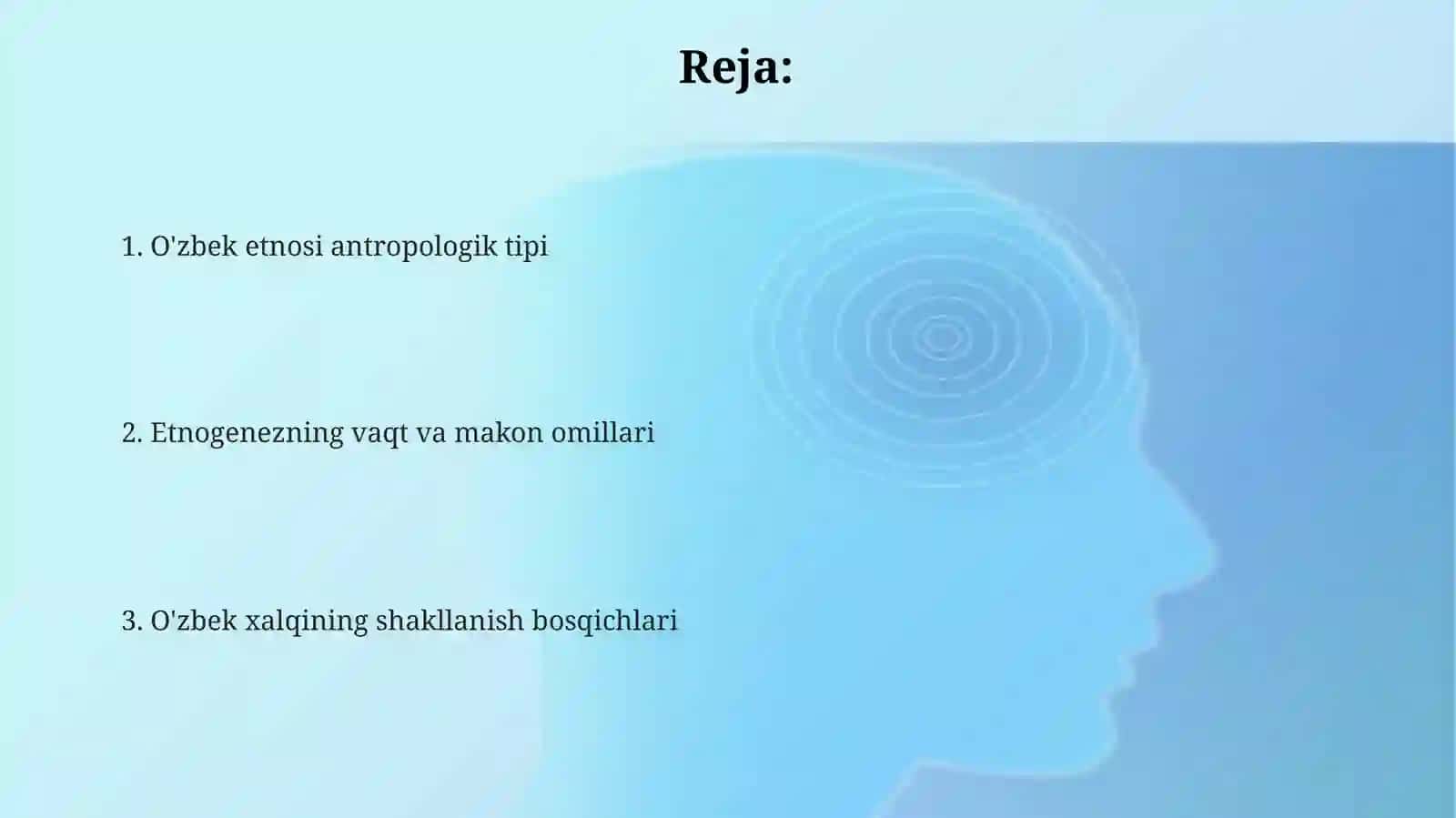 Reja:

1. O'zbek etnosi antropologik tipi

2. Etnogenezning vaqt va makon omillari

3. O'zbek xalqining shakllanish bosqichlari